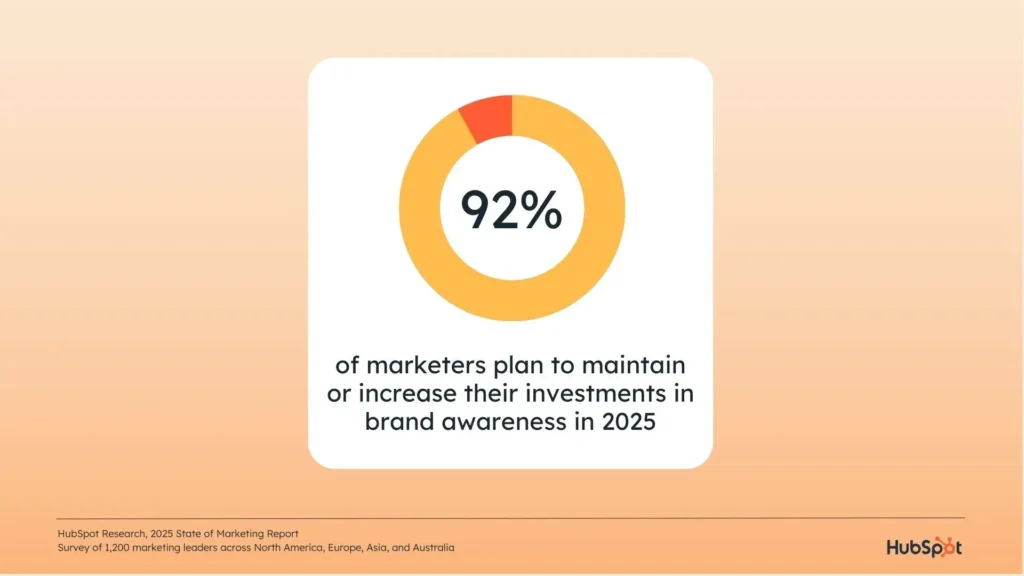 92%

of marketers plan to maintain or increase their investments in brand awareness in 2025

HubSpot Research, 2025 State of Marketing Report
Survey of 1,200 marketing leaders across North America, Europe, Asia, and Australia

HubSpot